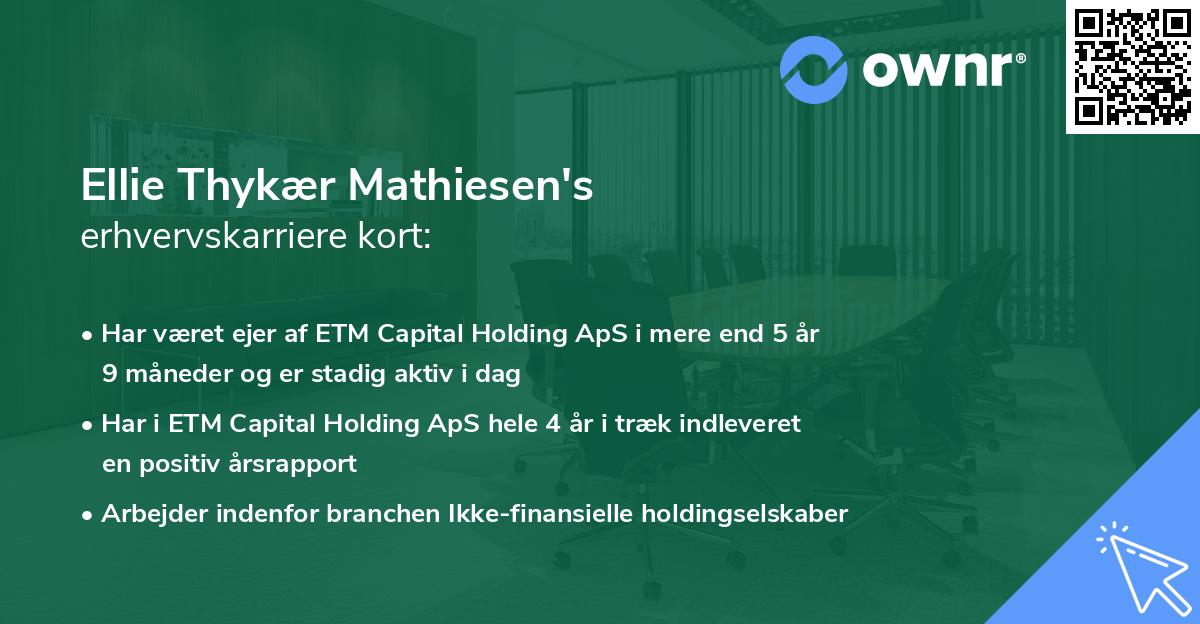 ownr®

Ellie Thykær Mathiesen's
erhvervskarriere kort:

• Har været ejer af ETM Capital Holding ApS i mere end 5 år 9 måneder og er stadig aktiv i dag

• Har i ETM Capital Holding ApS hele 4 år i træk indleveret en positiv årsrapport

• Arbejder indenfor branchen Ikke-finansielle holdingselskaber